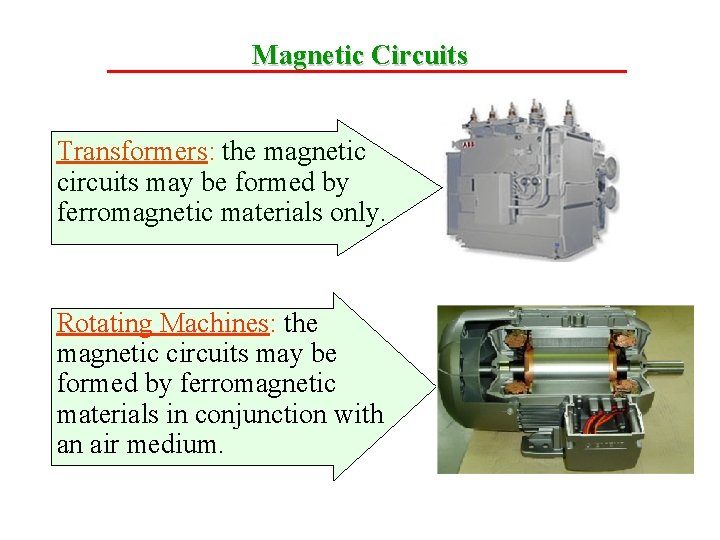 Magnetic Circuits

Transformers: the magnetic circuits may be formed by ferromagnetic materials only.

ABB

Rotating Machines: the magnetic circuits may be formed by ferromagnetic materials in conjunction with an air medium.